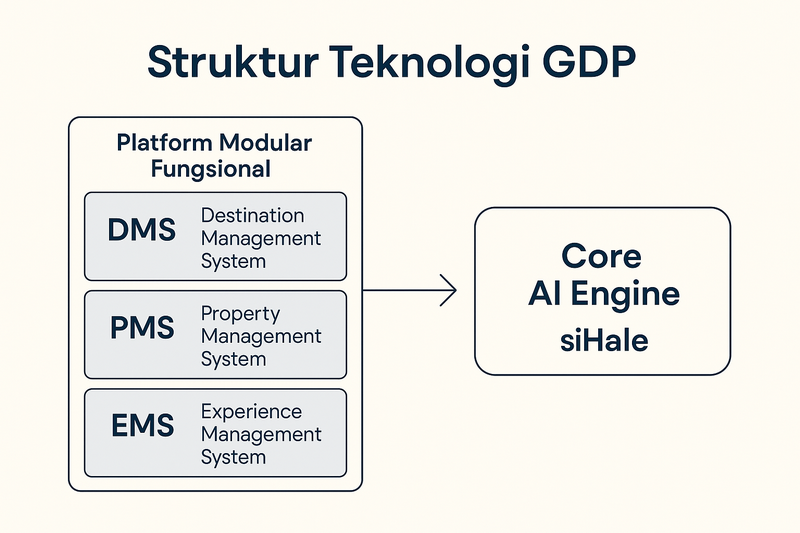 Struktur Teknologi GDP

Platform Modular Fungsional

DMS Destination Management System

PMS Property Management System

EMS Experience Management System

Core AI Engine siHale